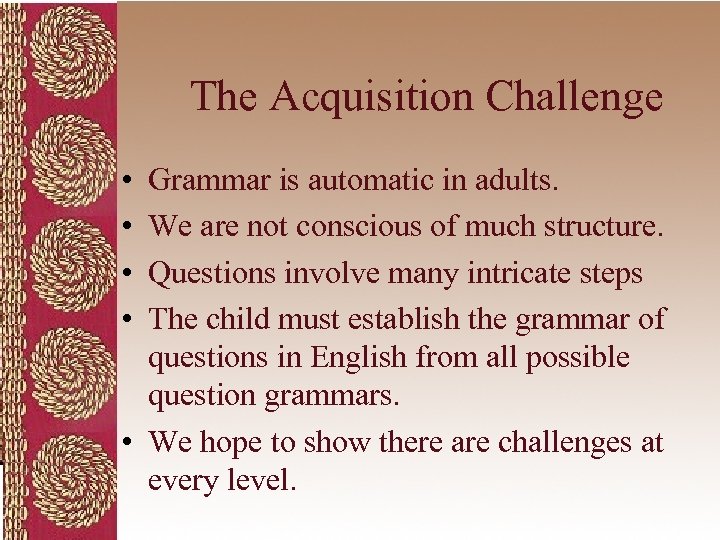 The Acquisition Challenge

• Grammar is automatic in adults.
• We are not conscious of much structure.
• Questions involve many intricate steps
• The child must establish the grammar of questions in English from all possible question grammars.
• We hope to show there are challenges at every level.